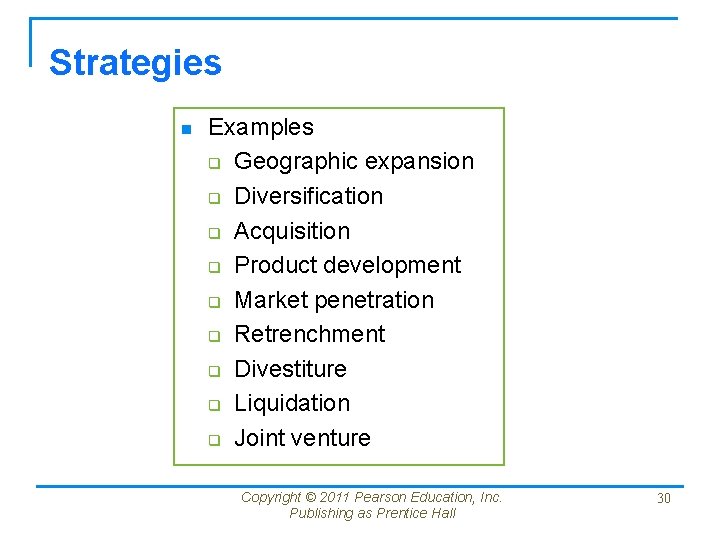 Strategies

- Examples
  - Geographic expansion
  - Diversification
  - Acquisition
  - Product development
  - Market penetration
  - Retrenchment
  - Divestiture
  - Liquidation
  - Joint venture

Copyright © 2011 Pearson Education, Inc.
Publishing as Prentice Hall

30